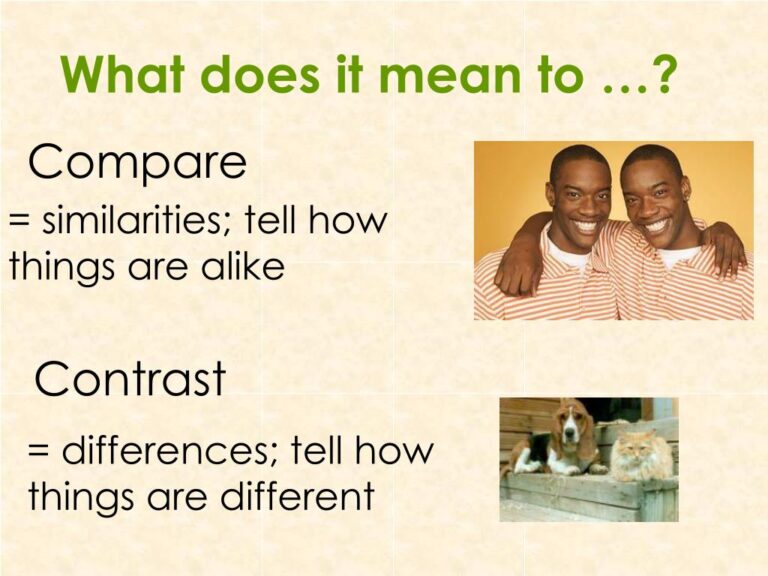 What does it mean to …?

Compare

= similarities; tell how things are alike

Contrast

= differences; tell how things are different